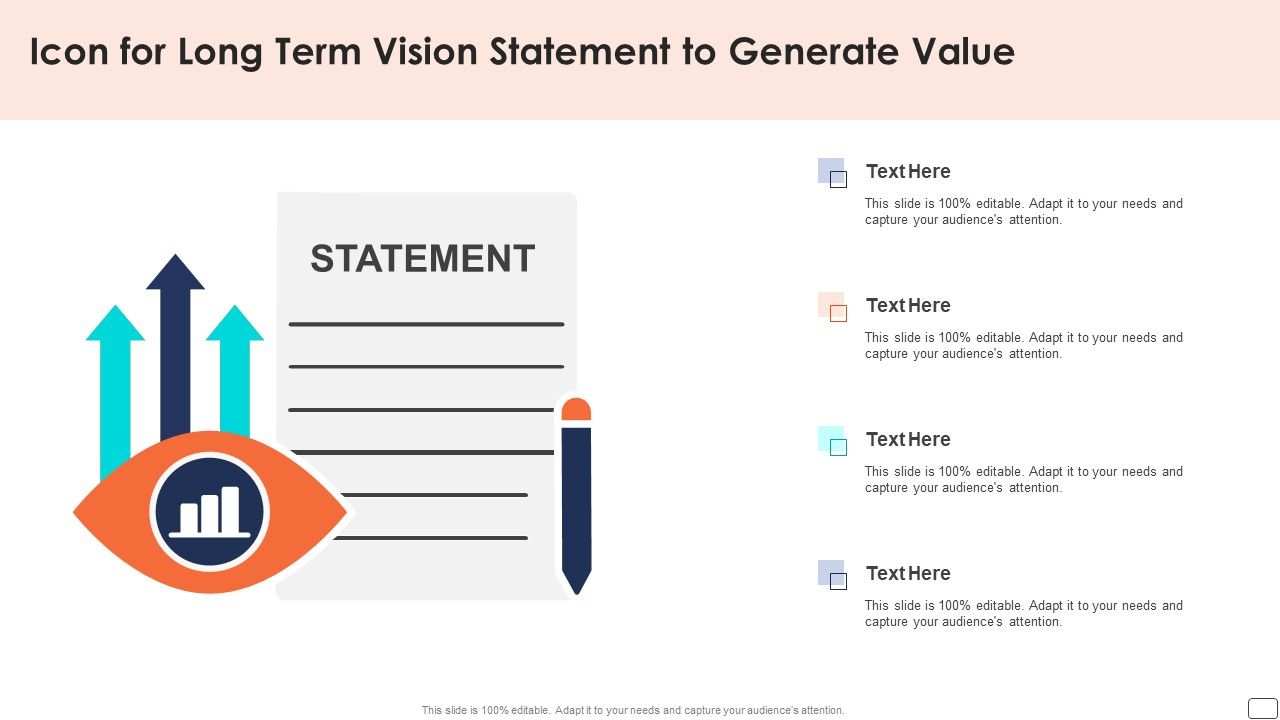 Icon for Long Term Vision Statement to Generate Value

STATEMENT

Text Here

This slide is 100% editable. Adapt it to your needs and capture your audience's attention.

Text Here

This slide is 100% editable. Adapt it to your needs and capture your audience's attention.

Text Here

This slide is 100% editable. Adapt it to your needs and capture your audience's attention.

Text Here

This slide is 100% editable. Adapt it to your needs and capture your audience's attention.

This slide is 100% editable. Adapt it to your needs and capture your audience's attention.